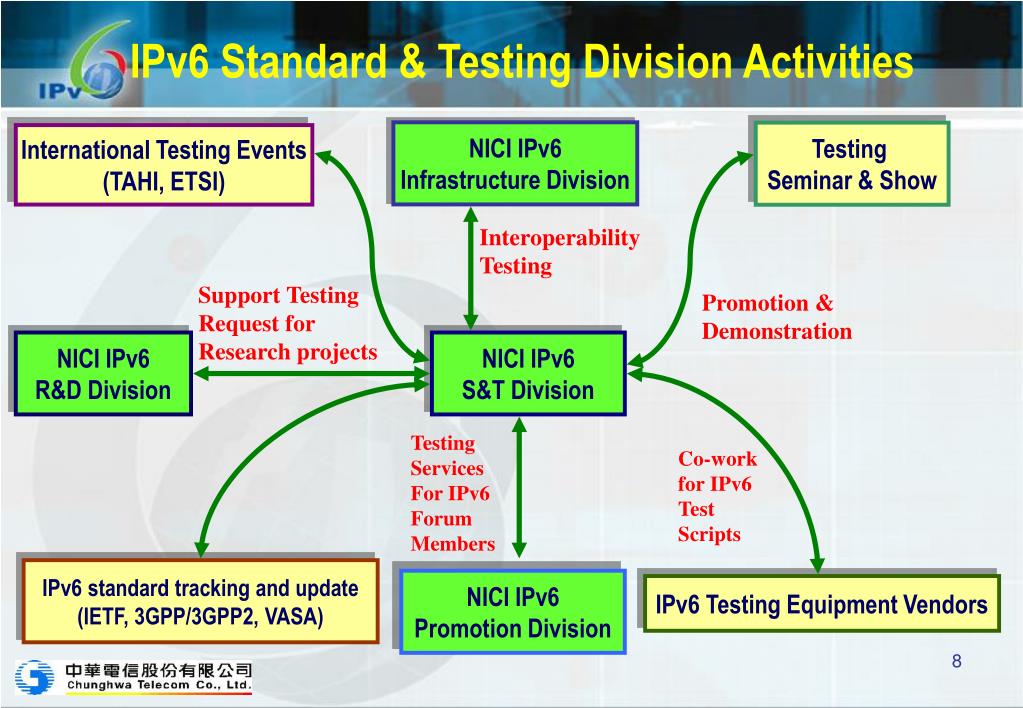 IPv6

IPv6 Standard & Testing Division Activities

International Testing Events (TAHI, ETSI)

NICI IPv6 Infrastructure Division

Testing Seminar & Show

Interoperability Testing

Support Testing Request for Research projects

Promotion & Demonstration

NICI IPv6 R&D Division

NICI IPv6 S&T Division

Testing Services For IPv6 Forum Members

Co-work for IPv6 Test Scripts

IPv6 standard tracking and update (IETF, 3GPP/3GPP2, VASA)

NICI IPv6 Promotion Division

IPv6 Testing Equipment Vendors

中華電信股份有限公司
Chunghwa Telecom Co., Ltd.

8